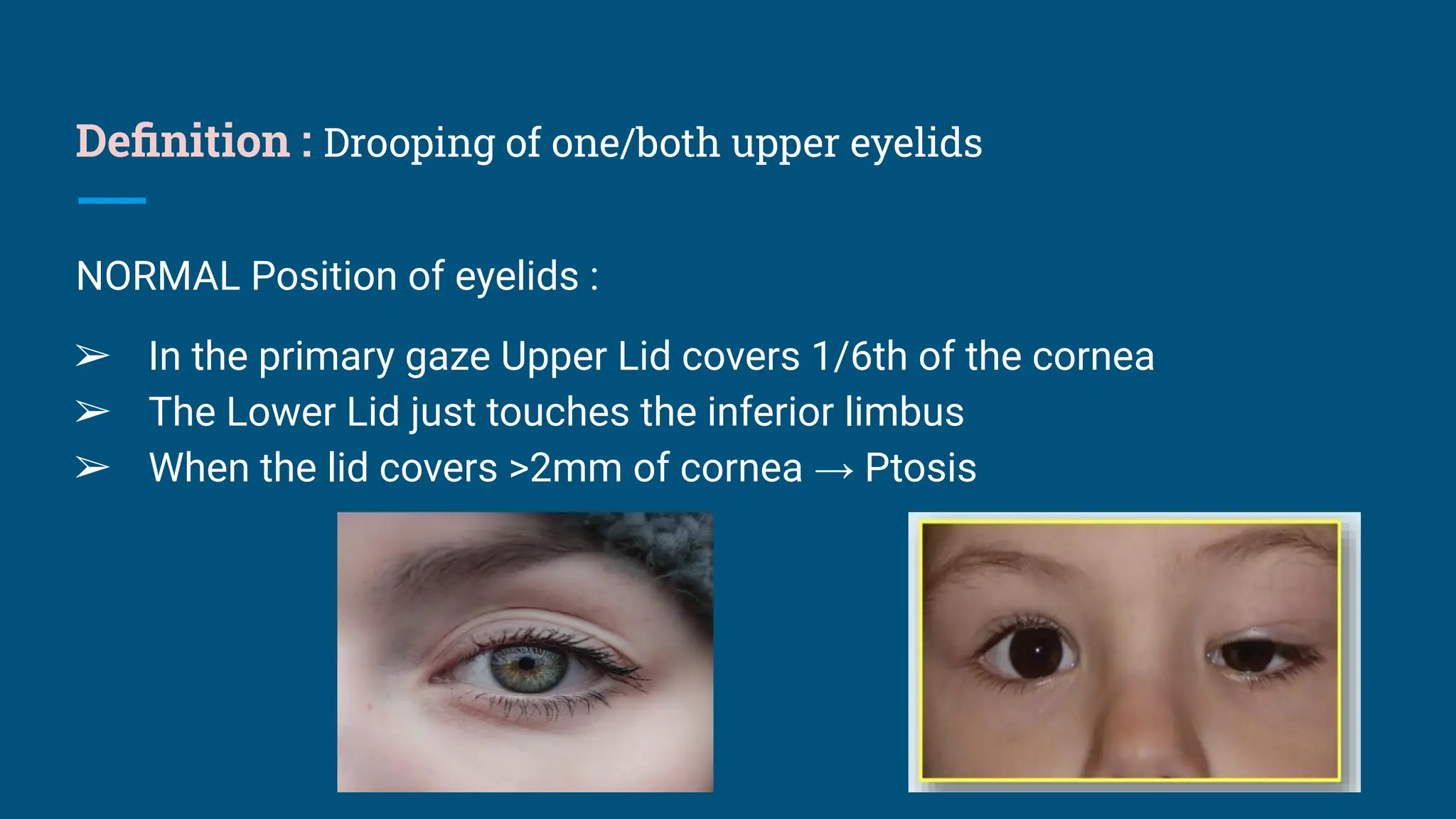 Definition : Drooping of one/both upper eyelids

NORMAL Position of eyelids :

➢ In the primary gaze Upper Lid covers 1/6th of the cornea
➢ The Lower Lid just touches the inferior limbus
➢ When the lid covers >2mm of cornea → Ptosis